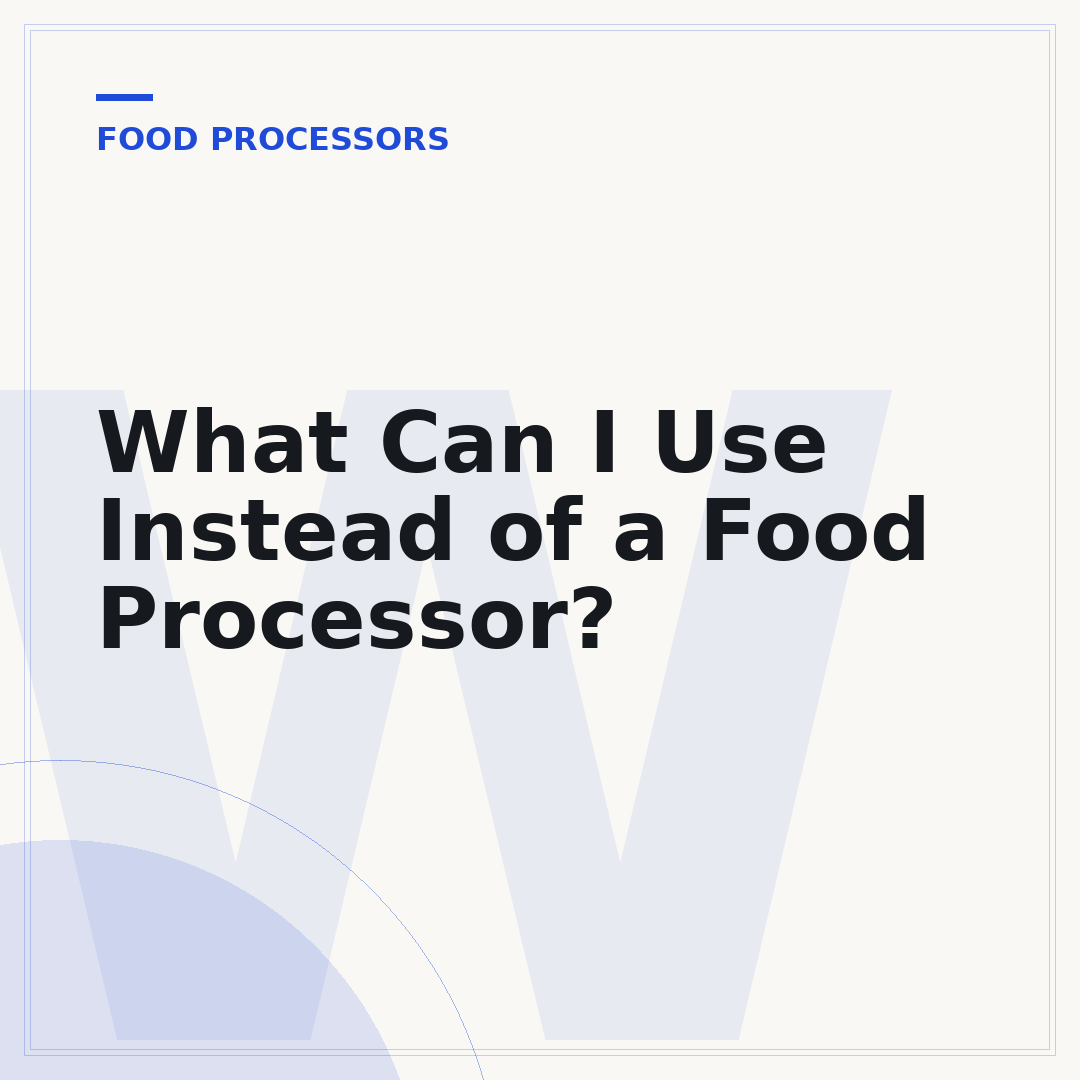 FOOD PROCESSORS

What Can I Use Instead of a Food Processor?

W